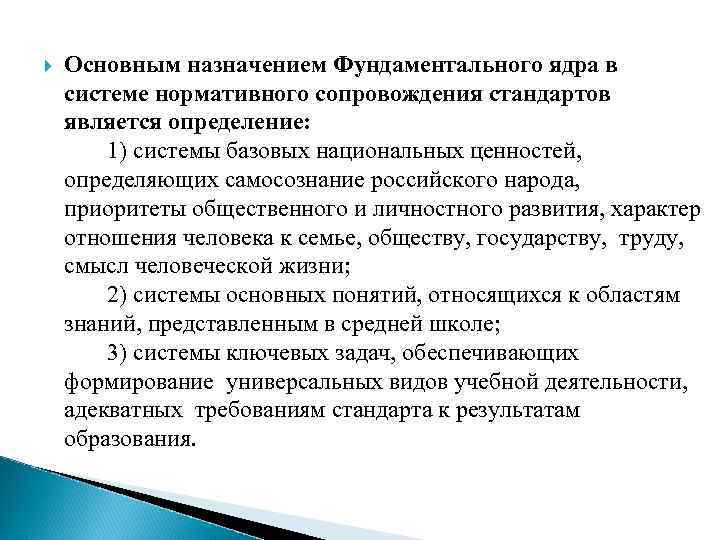 Основным назначением Фундаментального ядра в системе нормативного сопровождения стандартов является определение:

1) системы базовых национальных ценностей, определяющих самосознание российского народа, приоритеты общественного и личностного развития, характер отношения человека к семье, обществу, государству, труду, смысл человеческой жизни;

2) системы основных понятий, относящихся к областям знаний, представленным в средней школе;

3) системы ключевых задач, обеспечивающих формирование универсальных видов учебной деятельности, адекватных требованиям стандарта к результатам образования.